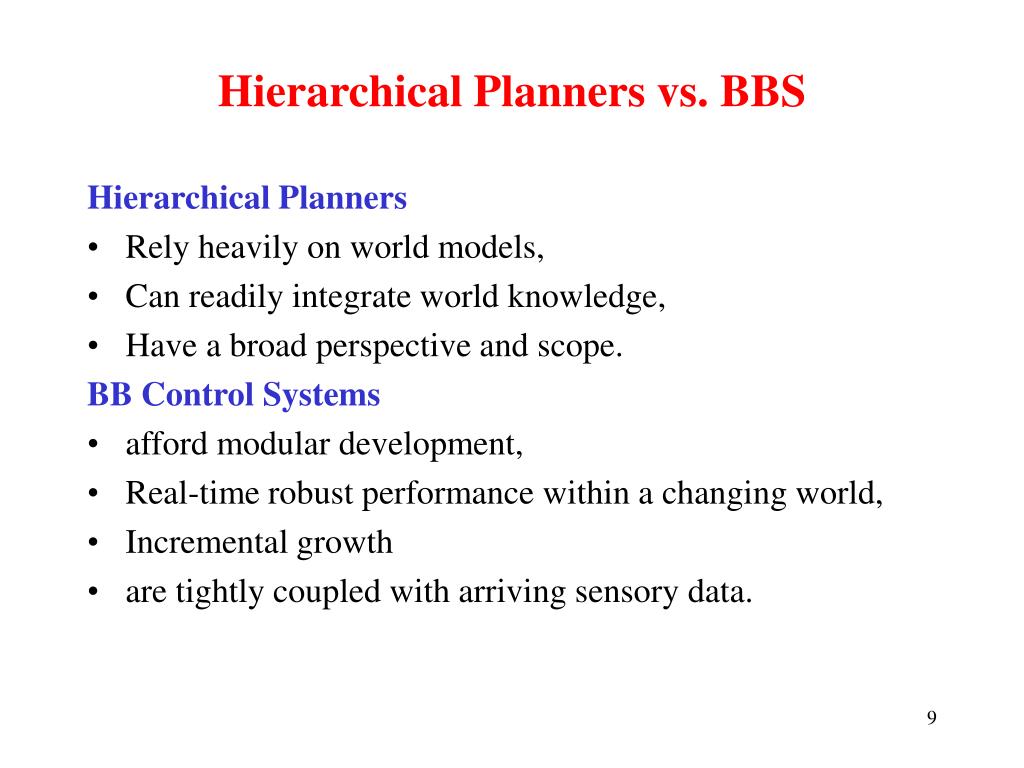 Hierarchical Planners vs. BBS

Hierarchical Planners
• Rely heavily on world models,
• Can readily integrate world knowledge,
• Have a broad perspective and scope.

BB Control Systems
• afford modular development,
• Real-time robust performance within a changing world,
• Incremental growth
• are tightly coupled with arriving sensory data.

9